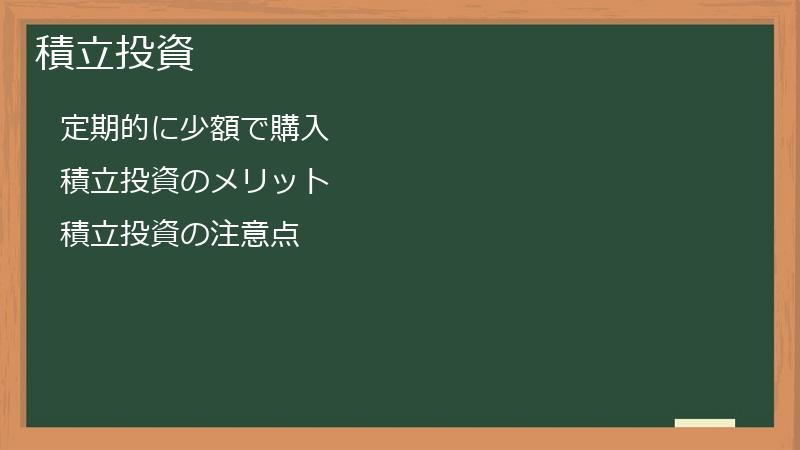 積立投資

定期的に少額で購入

積立投資のメリット

積立投資の注意点